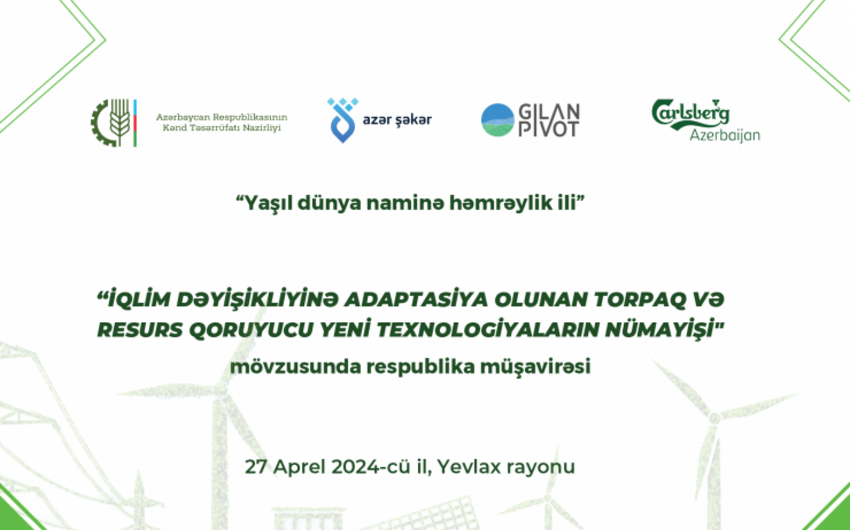 Azərbaycan Respublikasının
Kənd Təsərrüfatı Nazirliyi

azər şəkər

GILAN PIVOT

Carlsberg Azerbaijan

“Yaşıl dünya naminə həmrəylik ili”

“İQLİM DƏYİŞİKLİYİNƏ ADAPTASİYA OLUNAN TORPAQ VƏ RESURS QORUYUCU YENİ TEXNOLOGİYALARIN NÜMAYİŞİ"
mövzusunda respublika müşavirəsi

27 Aprel 2024-cü il, Yevlax rayonu